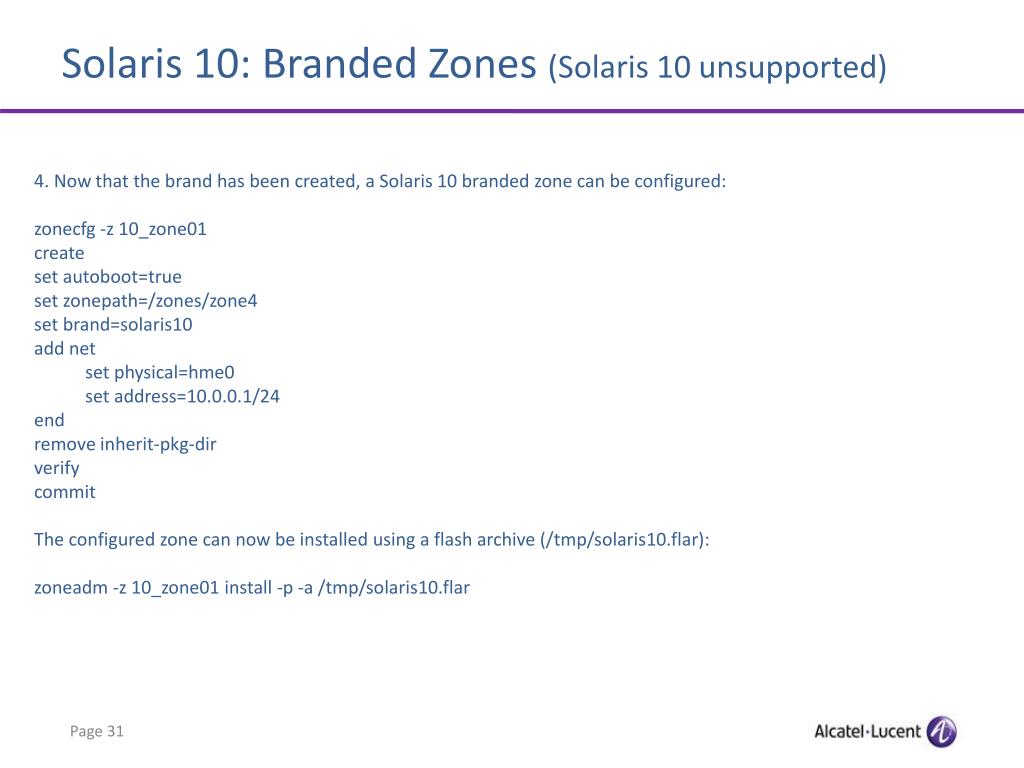 Solaris 10: Branded Zones (Solaris 10 unsupported)

4. Now that the brand has been created, a Solaris 10 branded zone can be configured:

zonecfg -z 10_zone01
create
set autoboot=true
set zonepath=/zones/zone4
set brand=solaris10
add net
set physical=hme0
set address=10.0.0.1/24
end
remove inherit-pkg-dir
verify
commit

The configured zone can now be installed using a flash archive (/tmp/solaris10.flar):

zoneadm -z 10_zone01 install -p -a /tmp/solaris10.flar

Page 31

Alcatel·Lucent